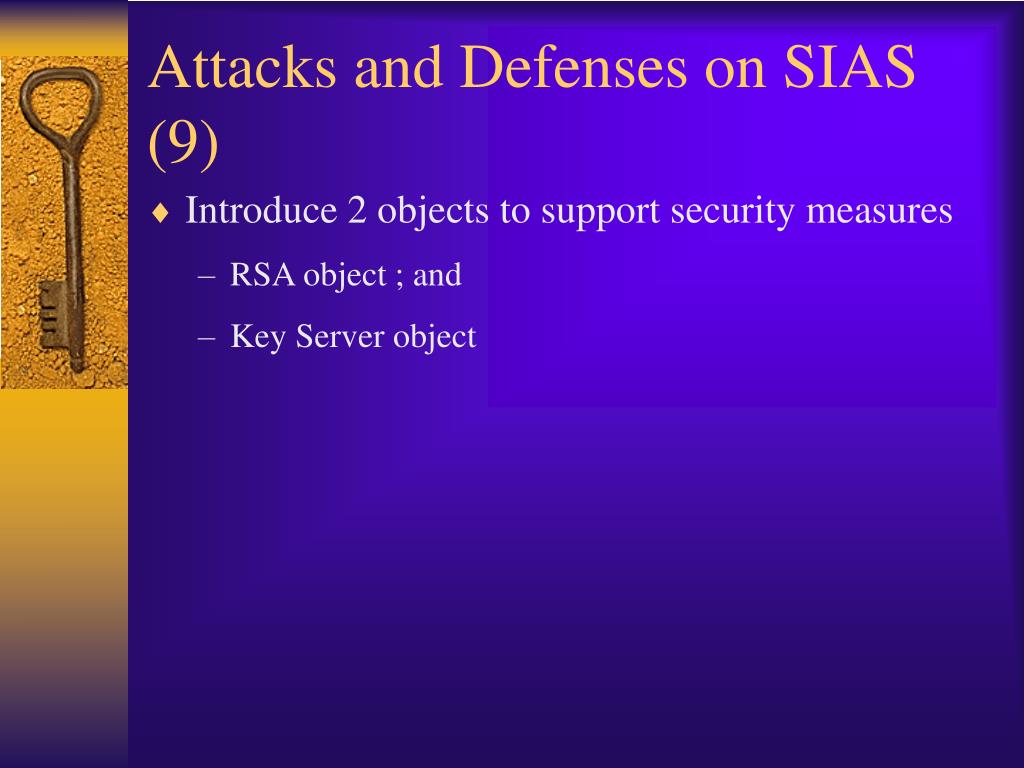 Attacks and Defenses on SIAS (9)

♦ Introduce 2 objects to support security measures

– RSA object ; and

– Key Server object